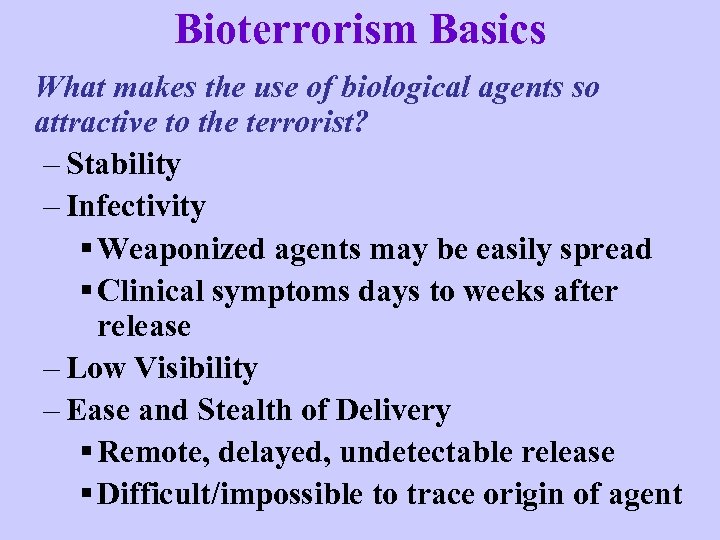 Bioterrorism Basics

What makes the use of biological agents so attractive to the terrorist?

– Stability
– Infectivity
▪ Weaponized agents may be easily spread
▪ Clinical symptoms days to weeks after release
– Low Visibility
– Ease and Stealth of Delivery
▪ Remote, delayed, undetectable release
▪ Difficult/impossible to trace origin of agent